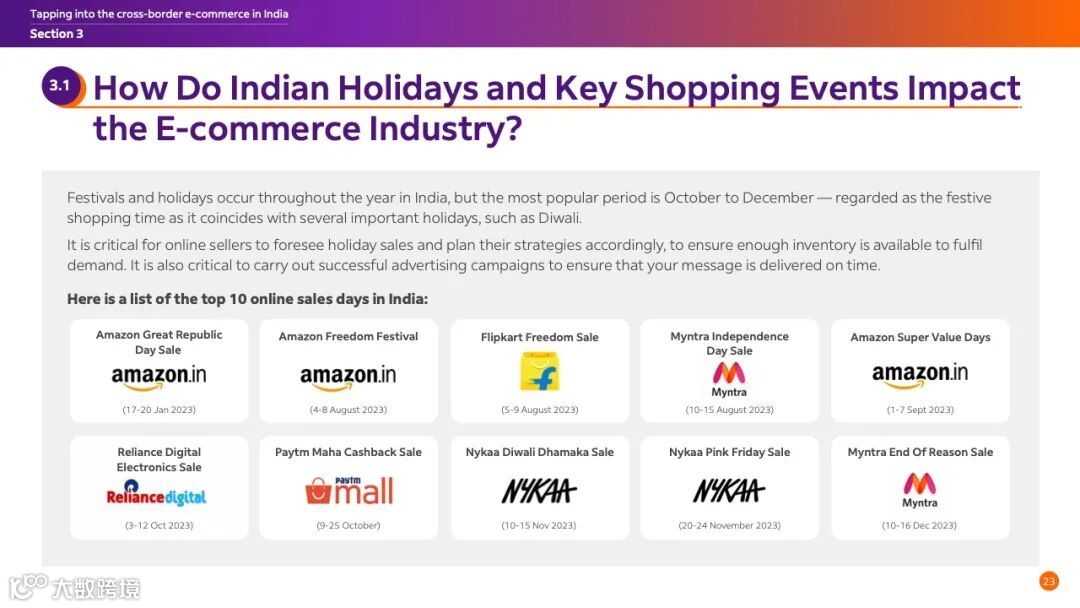 Tapping into the cross-border e-commerce in India
Section 3

3.1 How Do Indian Holidays and Key Shopping Events Impact the E-commerce Industry?

Festivals and holidays occur throughout the year in India, but the most popular period is October to December — regarded as the festive shopping time as it coincides with several important holidays, such as Diwali.

It is critical for online sellers to foresee holiday sales and plan their strategies accordingly, to ensure enough inventory is available to fulfil demand. It is also critical to carry out successful advertising campaigns to ensure that your message is delivered on time.

Here is a list of the top 10 online sales days in India:

Amazon Great Republic Day Sale
amazon.in
(17-20 Jan 2023)

Amazon Freedom Festival
amazon.in
(4-8 August 2023)

Flipkart Freedom Sale
(5-9 August 2023)

Myntra Independence Day Sale
Myntra
(10-15 August 2023)

Amazon Super Value Days
amazon.in
(1-7 Sept 2023)

Reliance Digital Electronics Sale
Reliance digital
(3-12 Oct 2023)

Paytm Maha Cashback Sale
paytm mall
(9-25 October)

Nykaa Diwali Dhamaka Sale
NYKAA
(10-15 Nov 2023)

Nykaa Pink Friday Sale
NYKAA
(20-24 November 2023)

Myntra End Of Reason Sale
Myntra
(10-16 Dec 2023)

大数跨境

23